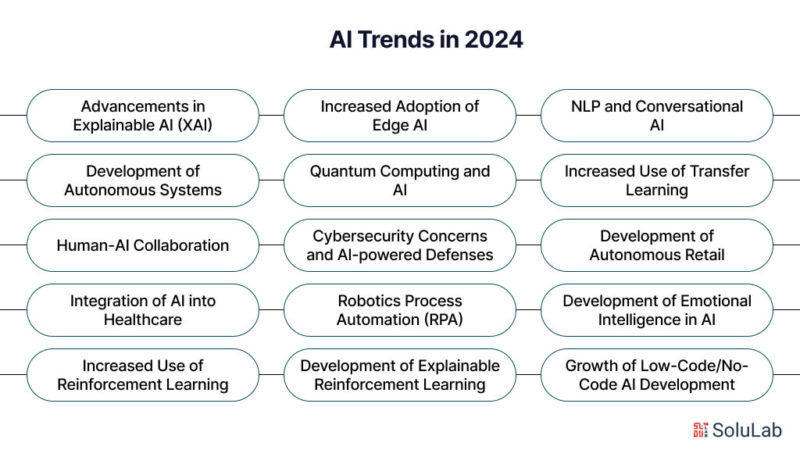 AI Trends in 2024

Advancements in Explainable AI (XAI)

Increased Adoption of Edge AI

NLP and Conversational AI

Development of Autonomous Systems

Quantum Computing and AI

Increased Use of Transfer Learning

Human-AI Collaboration

Cybersecurity Concerns and AI-powered Defenses

Development of Autonomous Retail

Integration of AI into Healthcare

Robotics Process Automation (RPA)

Development of Emotional Intelligence in AI

Increased Use of Reinforcement Learning

Development of Explainable Reinforcement Learning

Growth of Low-Code/No-Code AI Development

SoluLab